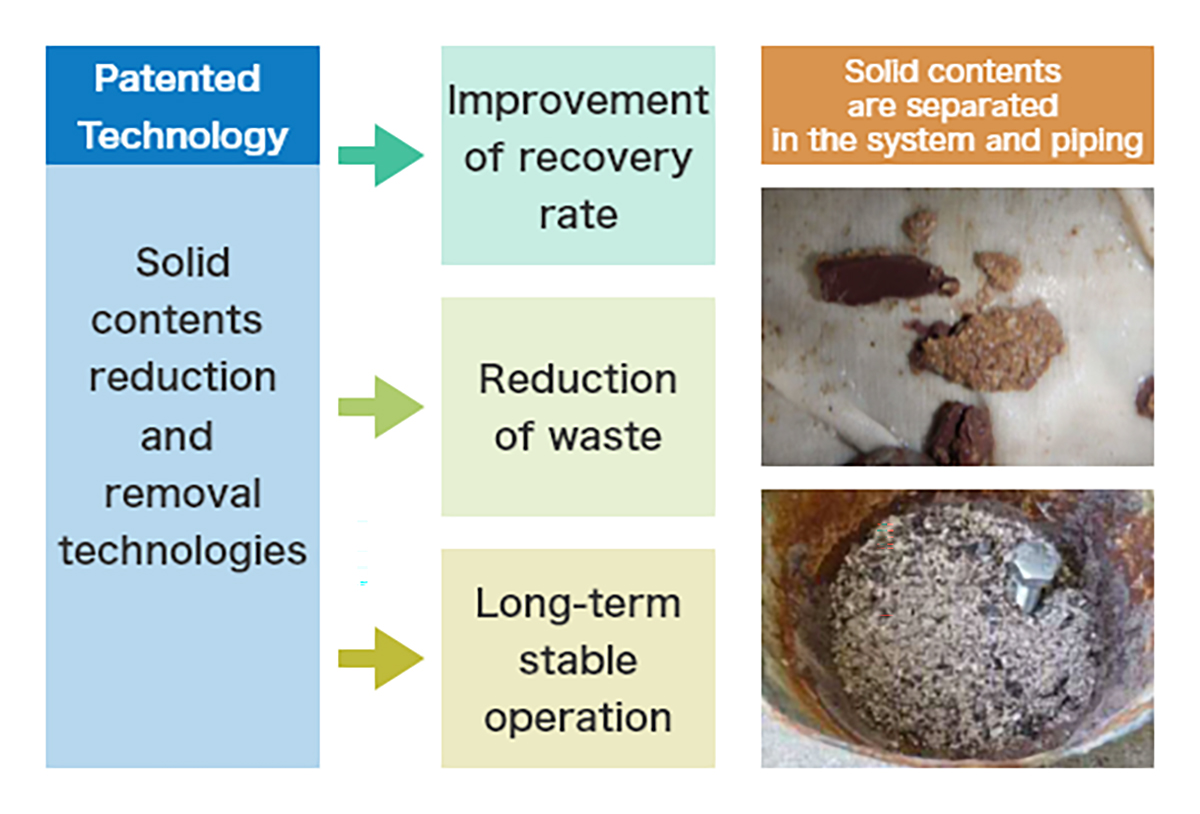 Patented Technology

Solid contents reduction and removal technologies

Improvement of recovery rate

Reduction of waste

Long-term stable operation

Solid contents are separated in the system and piping